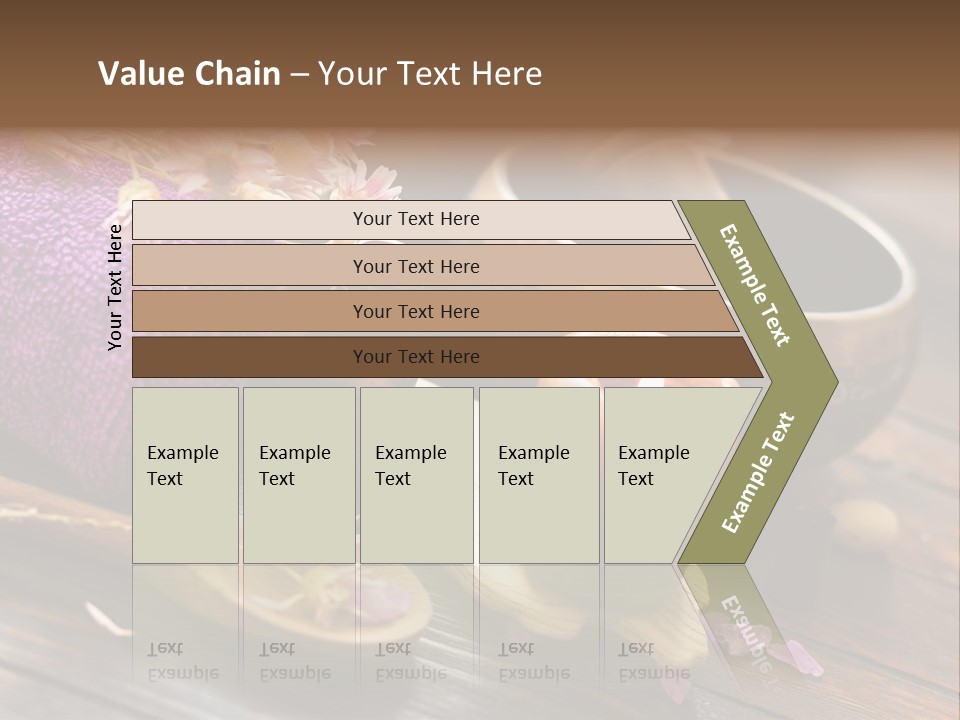 Value Chain – Your Text Here

Your Text Here

Your Text Here

Your Text Here

Your Text Here

Your Text Here

Example Text

Example Text

Example Text

Example Text

Example Text

Example Text

Example Text